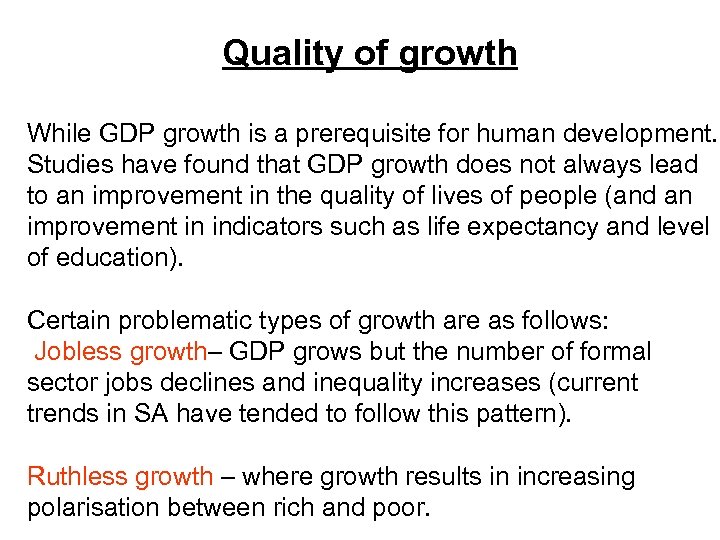 Quality of growth

While GDP growth is a prerequisite for human development. Studies have found that GDP growth does not always lead to an improvement in the quality of lives of people (and an improvement in indicators such as life expectancy and level of education).

Certain problematic types of growth are as follows:
Jobless growth– GDP grows but the number of formal sector jobs declines and inequality increases (current trends in SA have tended to follow this pattern).

Ruthless growth – where growth results in increasing polarisation between rich and poor.